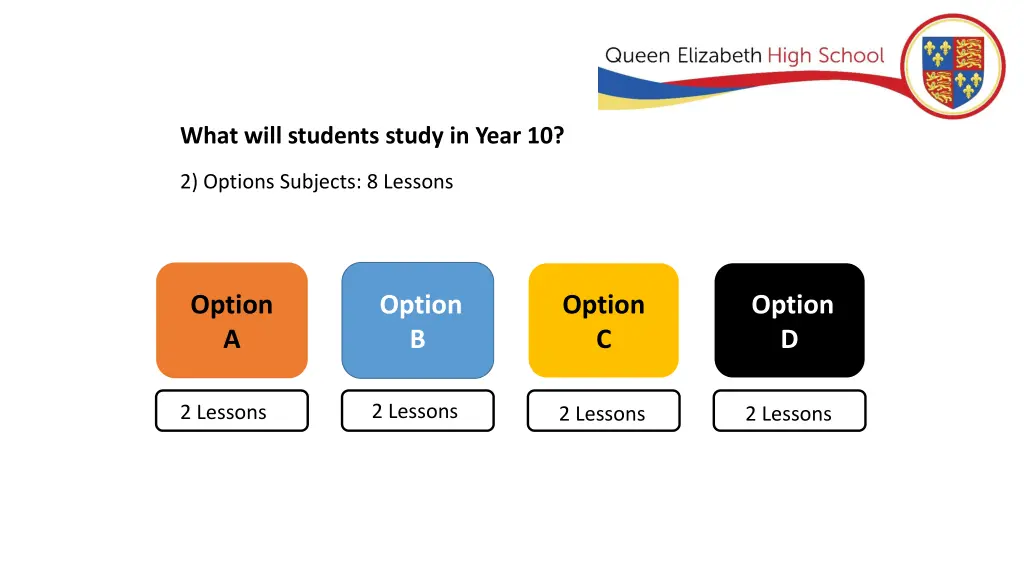 Queen Elizabeth High School

What will students study in Year 10?

2) Options Subjects: 8 Lessons

Option A

Option B

Option C

Option D

2 Lessons

2 Lessons

2 Lessons

2 Lessons